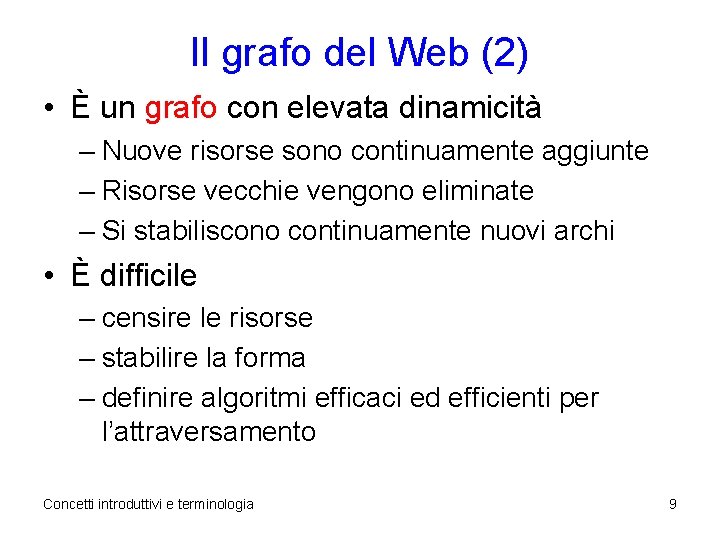 Il grafo del Web (2)

• È un grafo con elevata dinamicità
  – Nuove risorse sono continuamente aggiunte
  – Risorse vecchie vengono eliminate
  – Si stabiliscono continuamente nuovi archi
• È difficile
  – censire le risorse
  – stabilire la forma
  – definire algoritmi efficaci ed efficienti per l'attraversamento

Concetti introduttivi e terminologia

9